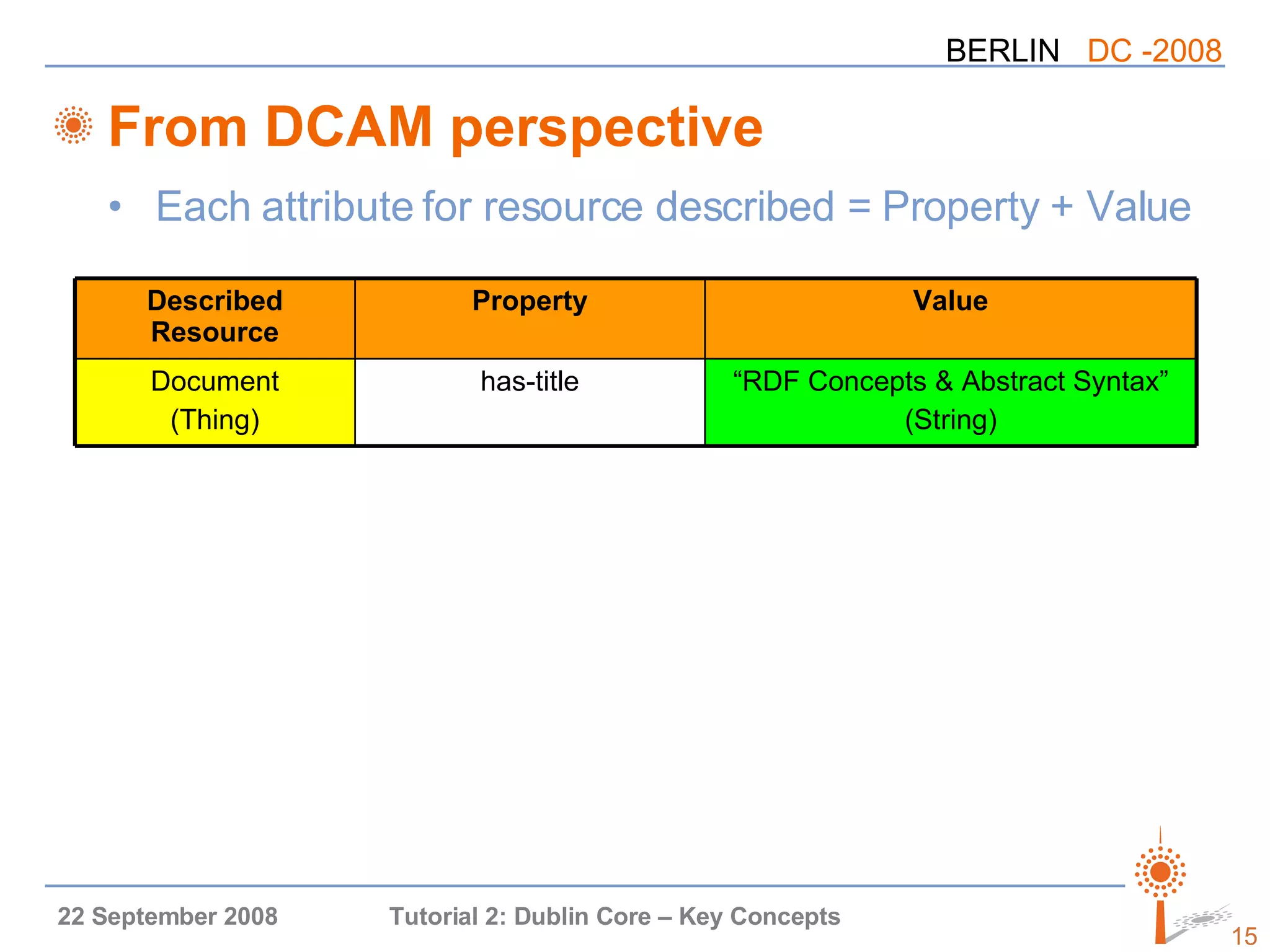 BERLIN DC -2008

From DCAM perspective

• Each attribute for resource described = Property + Value

| Described Resource | Property | Value |
|---|---|---|
| Document (Thing) | has-title | “RDF Concepts & Abstract Syntax” (String) |

22 September 2008 Tutorial 2: Dublin Core – Key Concepts 15